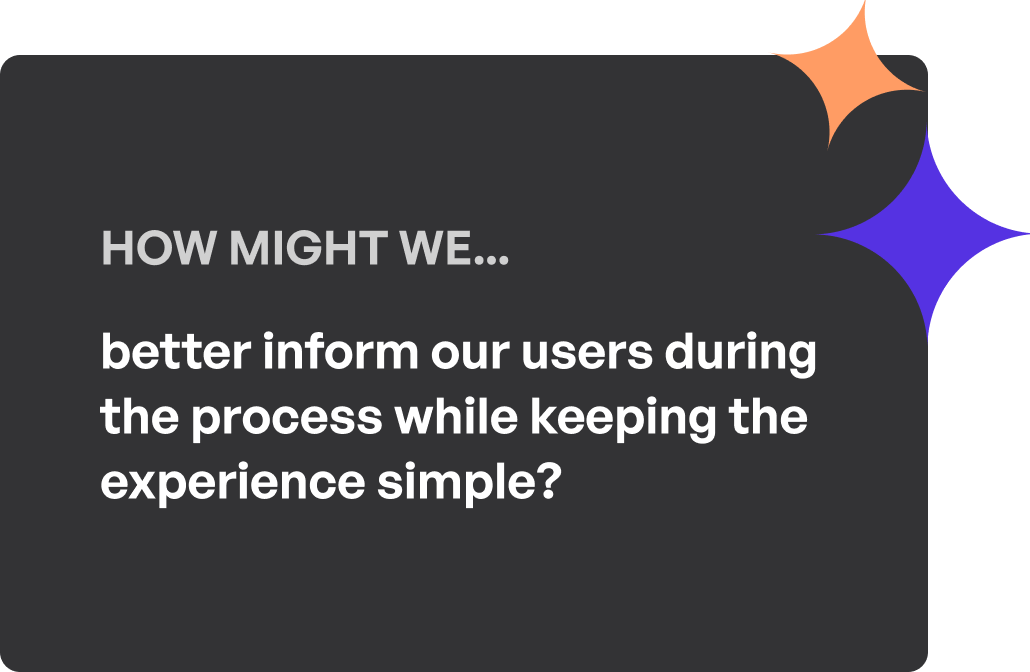 HOW MIGHT WE...

better inform our users during the process while keeping the experience simple?